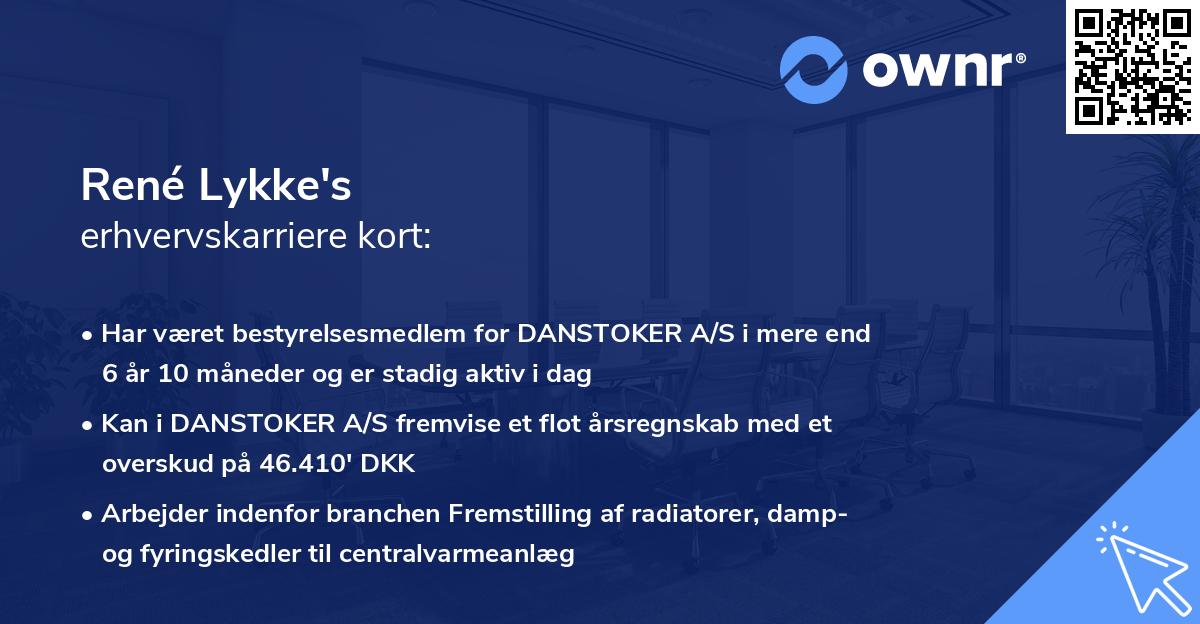 ownr®

René Lykke's
erhvervskarriere kort:

• Har været bestyrelsesmedlem for DANSTOKER A/S i mere end 6 år 10 måneder og er stadig aktiv i dag

• Kan i DANSTOKER A/S fremvise et flot årsregnskab med et overskud på 46.410' DKK

• Arbejder indenfor branchen Fremstilling af radiatorer, damp- og fyringskedler til centralvarmeanlæg